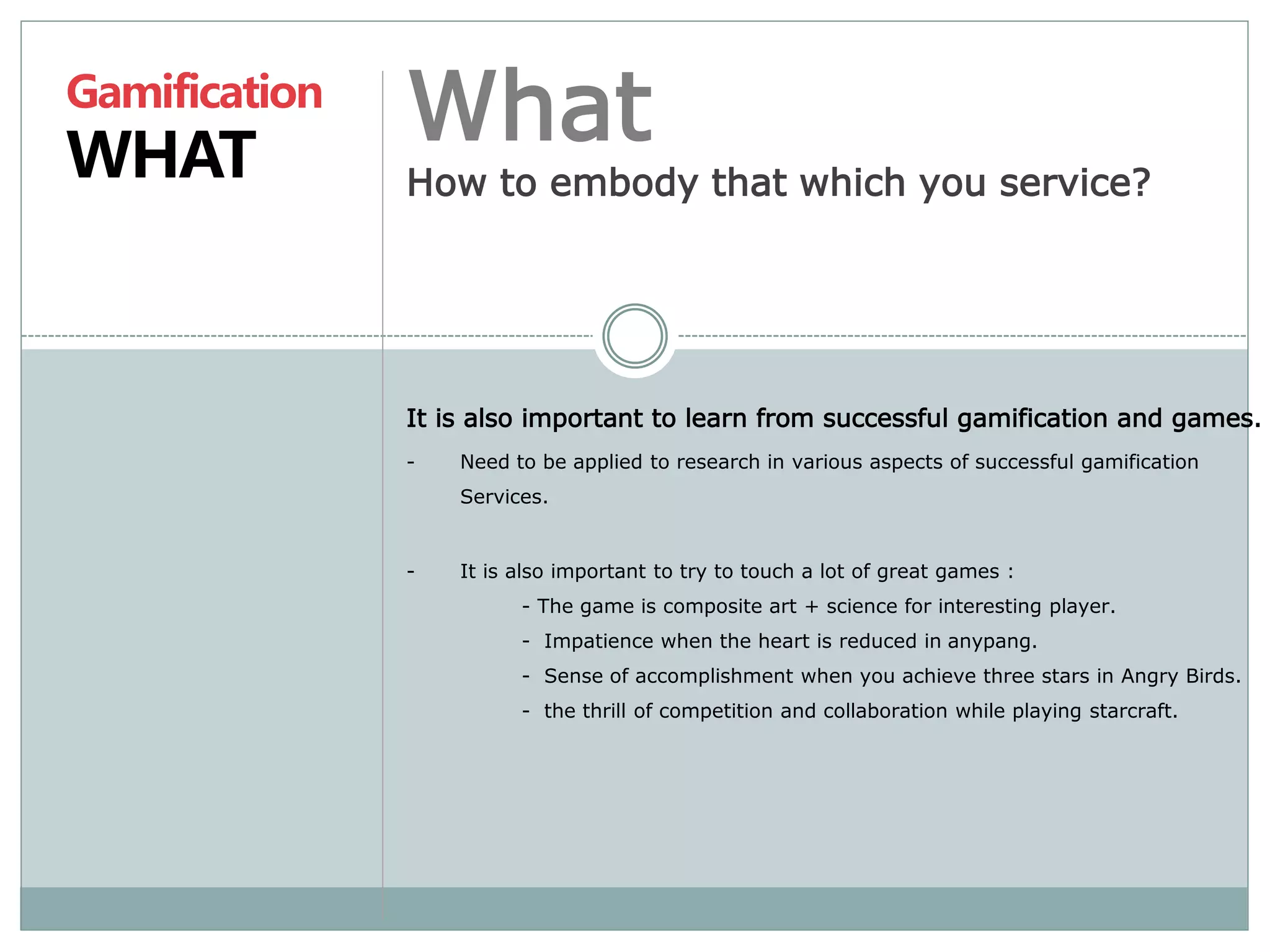 Gamification
WHAT

What
How to embody that which you service?

It is also important to learn from successful gamification and games.

- Need to be applied to research in various aspects of successful gamification Services.

- It is also important to try to touch a lot of great games :
- The game is composite art + science for interesting player.
- Impatience when the heart is reduced in anypang.
- Sense of accomplishment when you achieve three stars in Angry Birds.
- the thrill of competition and collaboration while playing starcraft.